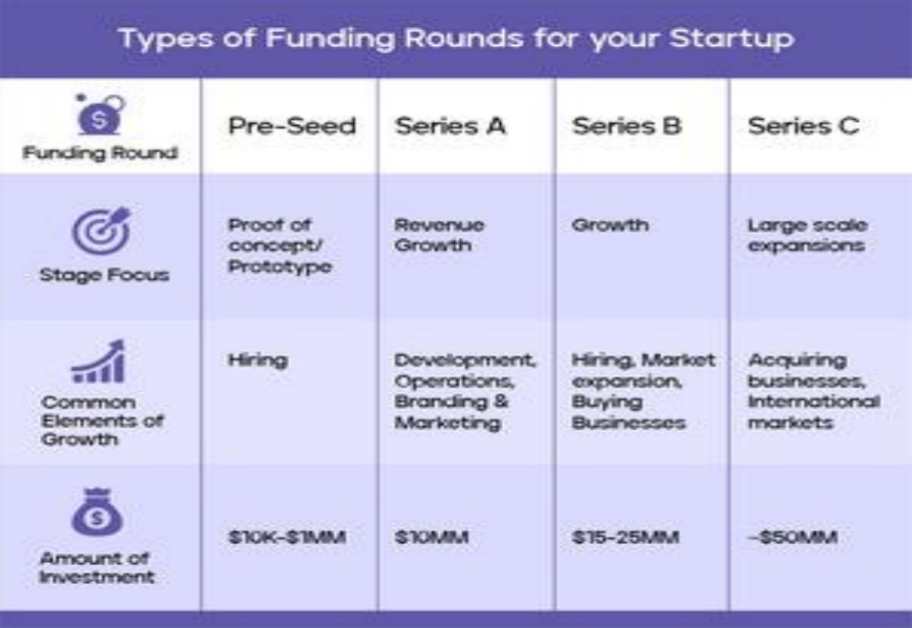 Types of Funding Rounds for your Startup

| Funding Round | Pre-Seed | Series A | Series B | Series C |
|---|---|---|---|---|
| Stage Focus | Proof of concept/ Prototype | Revenue Growth | Growth | Large scale expansions |
| Common Elements of Growth | Hiring | Development, Operations, Branding & Marketing | Hiring, Market expansion, Buying Businesses | Acquiring businesses, International markets |
| Amount of Investment | \$10K-\$1MM | \$10MM | \$15-25MM | ~\$50MM |